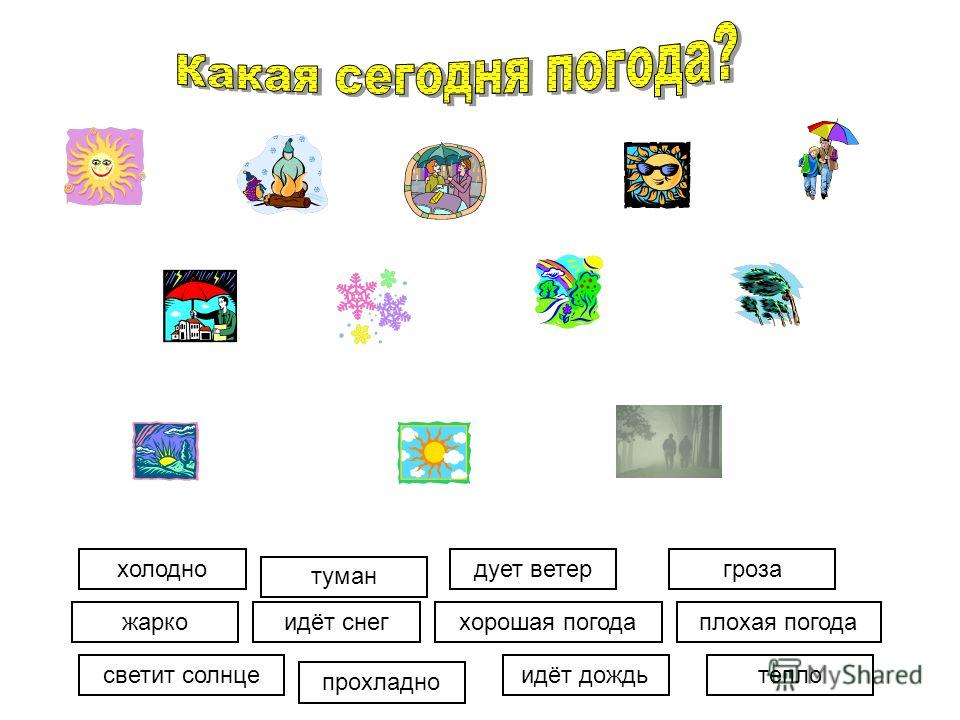 Какая сегодня погода?

холодно
туман
дует ветер
гроза
жарко
идёт снег
хорошая погода
плохая погода
светит солнце
прохладно
идёт дождь
тепло

MyShared